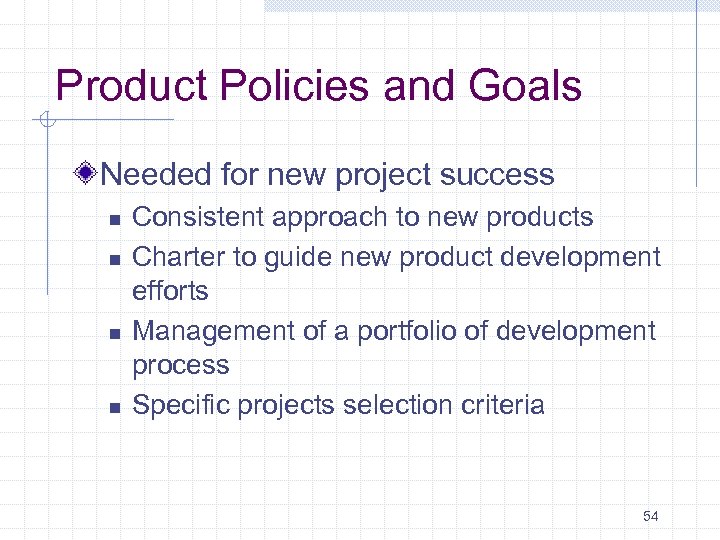 Product Policies and Goals

Needed for new project success

- Consistent approach to new products
- Charter to guide new product development efforts
- Management of a portfolio of development process
- Specific projects selection criteria

54